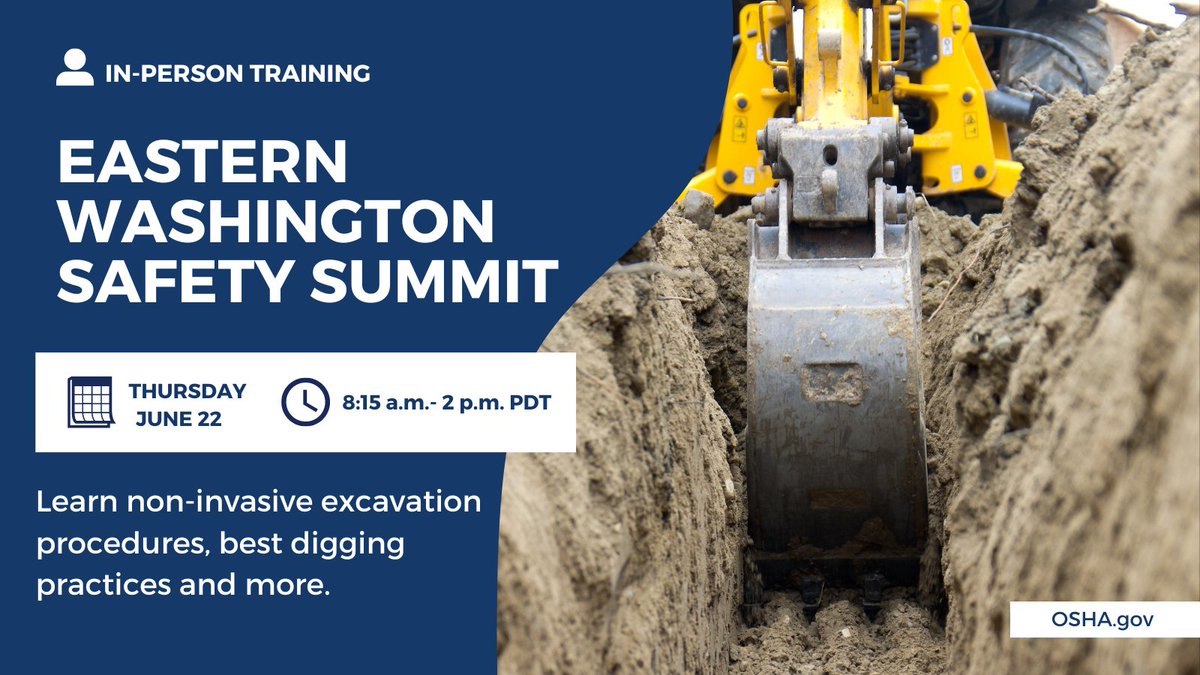 IN-PERSON TRAINING

EASTERN WASHINGTON SAFETY SUMMIT

THURSDAY JUNE 22

8:15 a.m.- 2 p.m. PDT

Learn non-invasive excavation procedures, best digging practices and more.

OSHA.gov